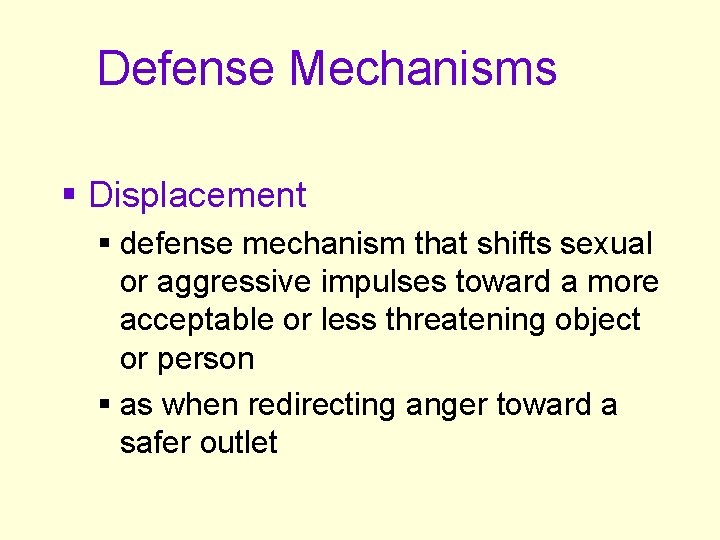 Defense Mechanisms

▪ Displacement

▪ defense mechanism that shifts sexual or aggressive impulses toward a more acceptable or less threatening object or person

▪ as when redirecting anger toward a safer outlet